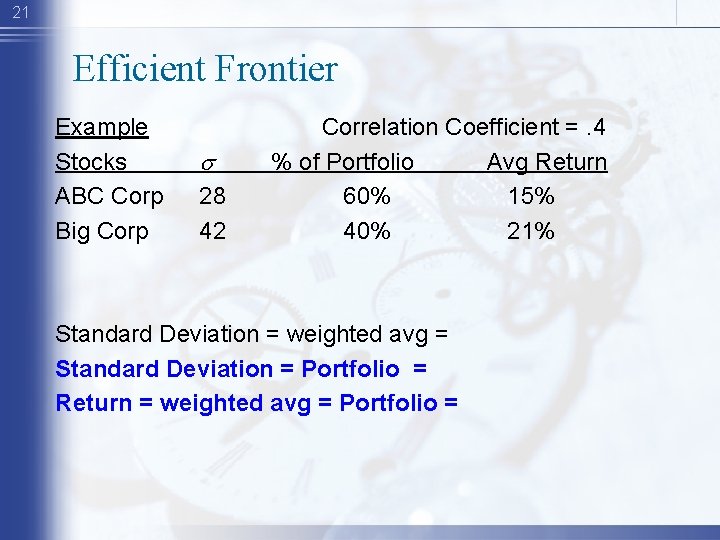 21

Efficient Frontier

Example Correlation Coefficient = .4

| Stocks | $\sigma$ | % of Portfolio | Avg Return |
|---|---|---|---|
| ABC Corp | 28 | 60% | 15% |
| Big Corp | 42 | 40% | 21% |

Standard Deviation = weighted avg =

Standard Deviation = Portfolio =

Return = weighted avg = Portfolio =